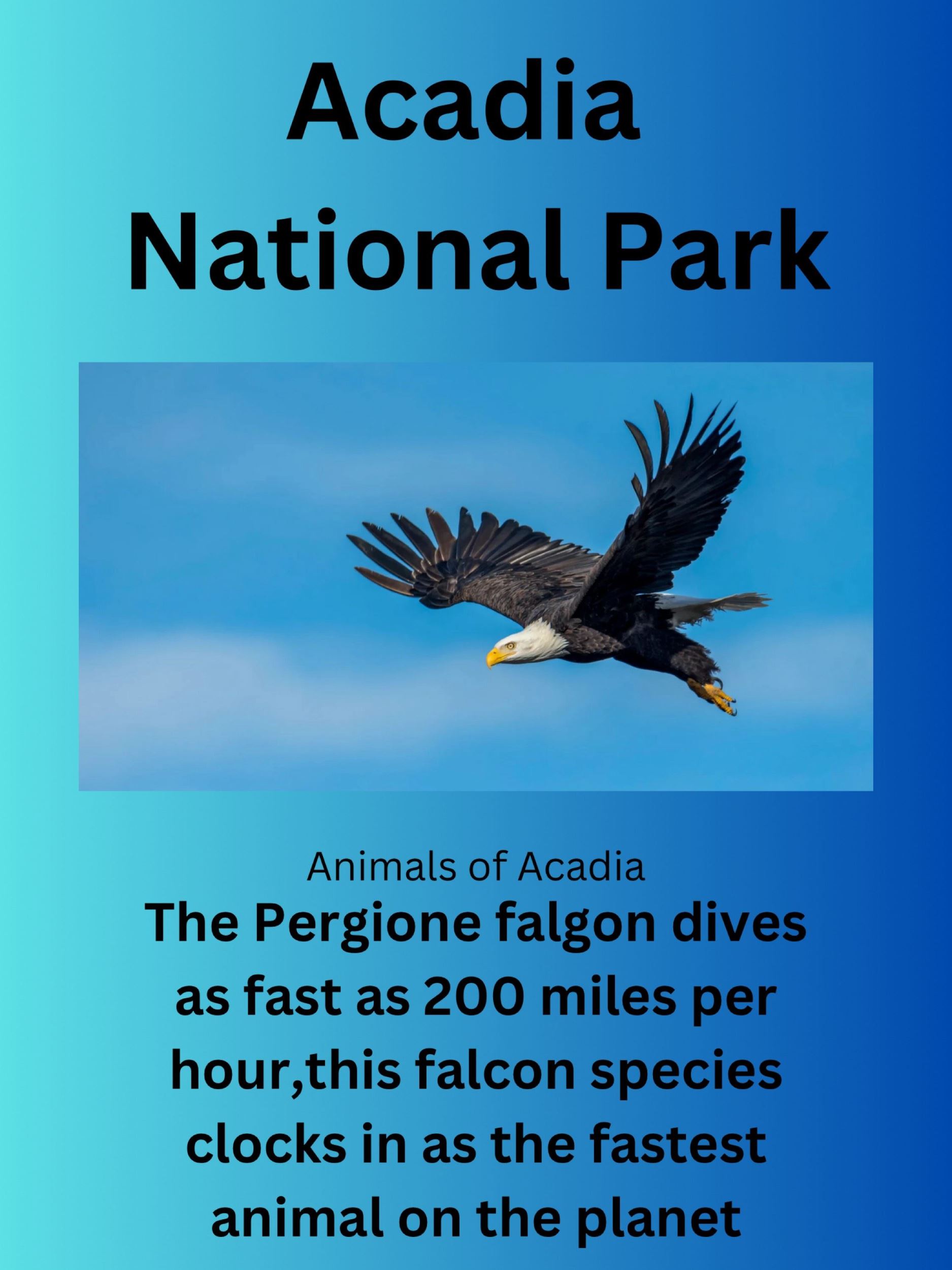 Acadia National Park

Animals of Acadia

The Pergione falgon dives as fast as 200 miles per hour,this falcon species clocks in as the fastest animal on the planet